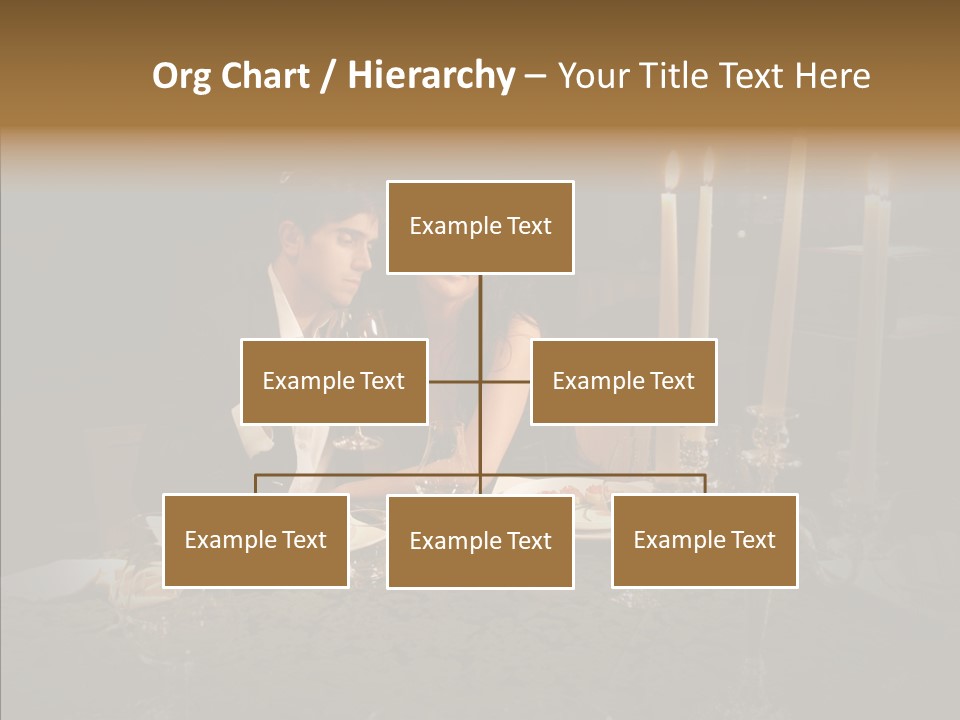 Org Chart / Hierarchy – Your Title Text Here

Example Text

Example Text

Example Text

Example Text

Example Text

Example Text